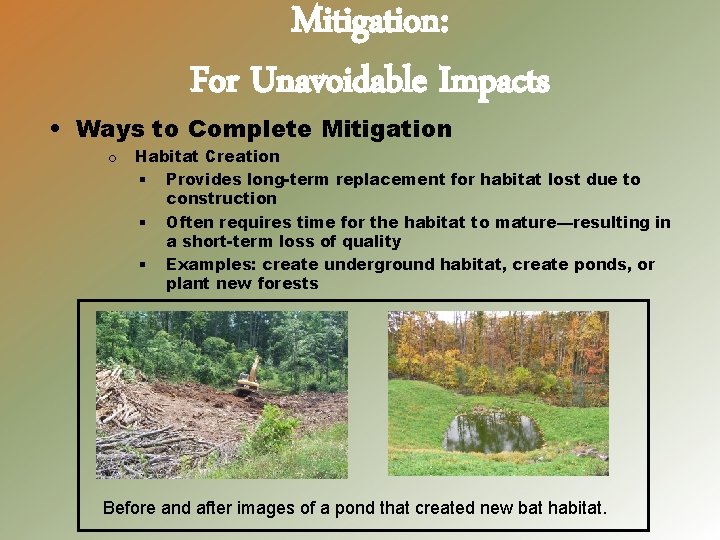 Mitigation:
For Unavoidable Impacts

• Ways to Complete Mitigation
 o Habitat Creation
 ▪ Provides long-term replacement for habitat lost due to construction
 ▪ Often requires time for the habitat to mature—resulting in a short-term loss of quality
 ▪ Examples: create underground habitat, create ponds, or plant new forests

Before and after images of a pond that created new bat habitat.